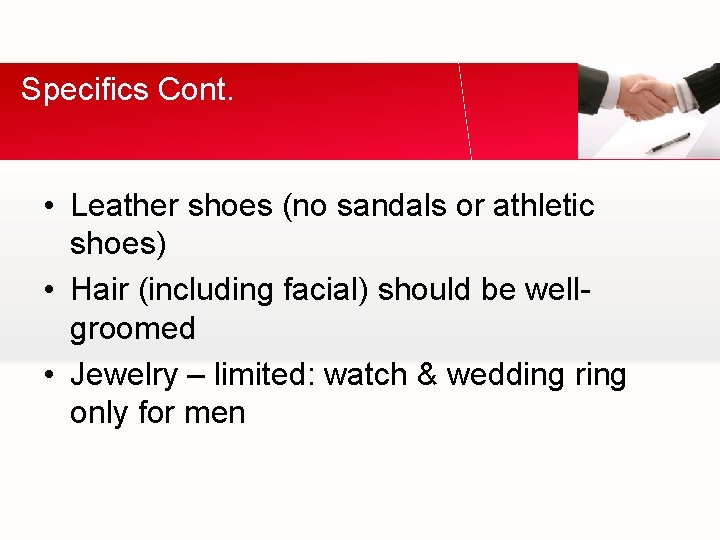 Specifics Cont.

• Leather shoes (no sandals or athletic shoes)
• Hair (including facial) should be well-groomed
• Jewelry – limited: watch & wedding ring only for men